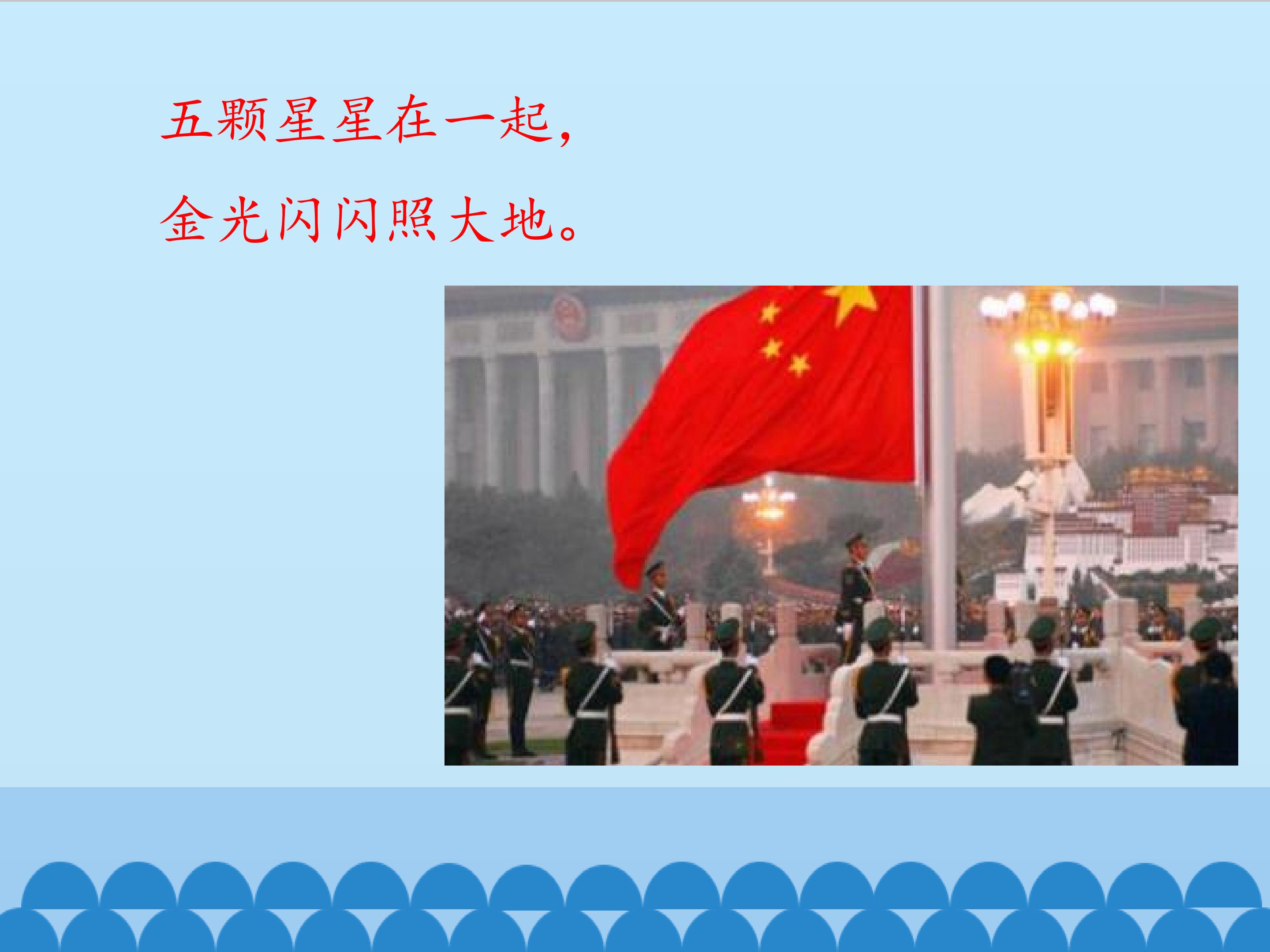 五颗星星在一起，
金光闪闪照大地。